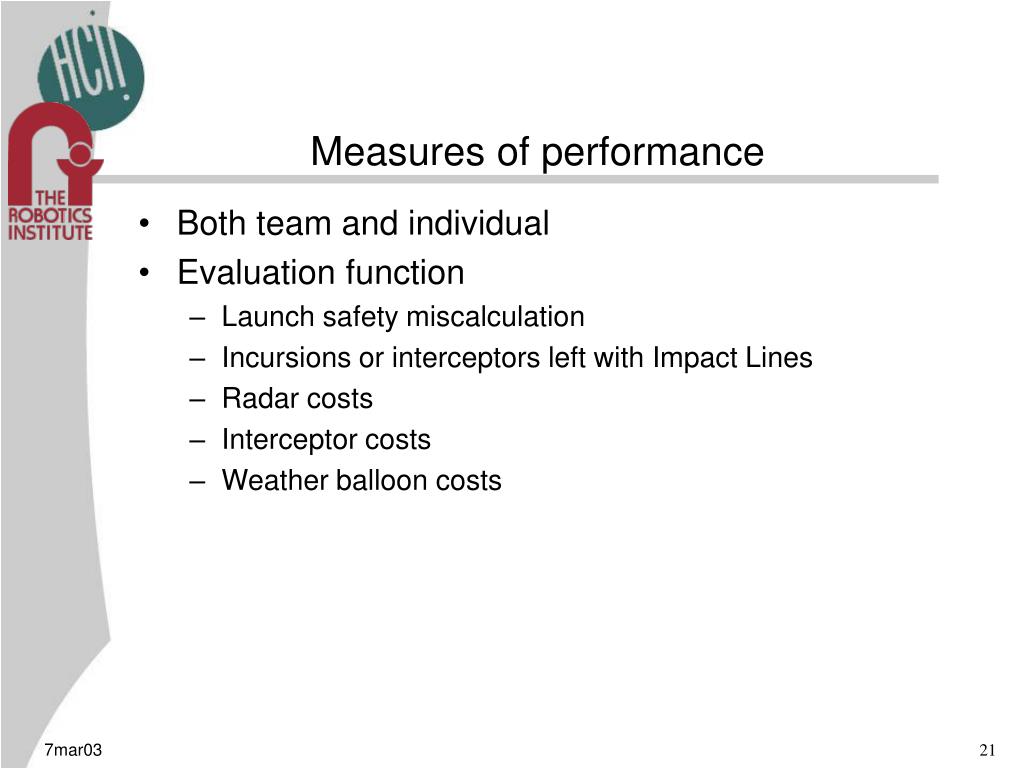 HCII

THE ROBOTICS INSTITUTE

Measures of performance

• Both team and individual
• Evaluation function
  – Launch safety miscalculation
  – Incursions or interceptors left with Impact Lines
  – Radar costs
  – Interceptor costs
  – Weather balloon costs

7mar03

21